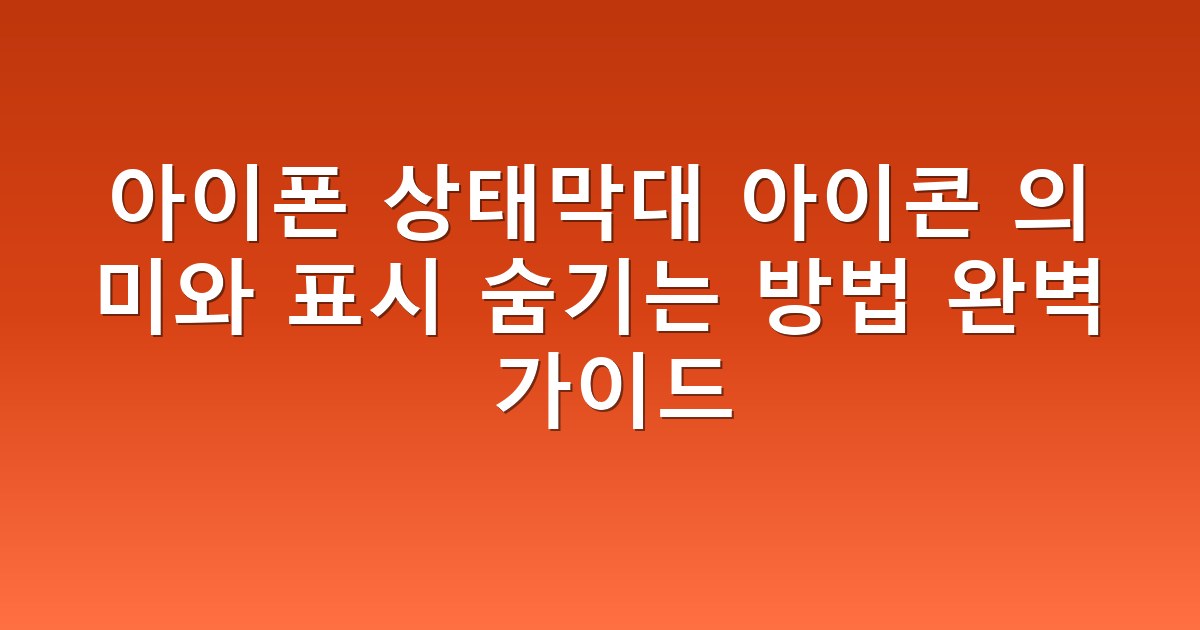 아이폰 상태막대 아이콘 의미와 표시 숨기는 방법 완벽 가이드